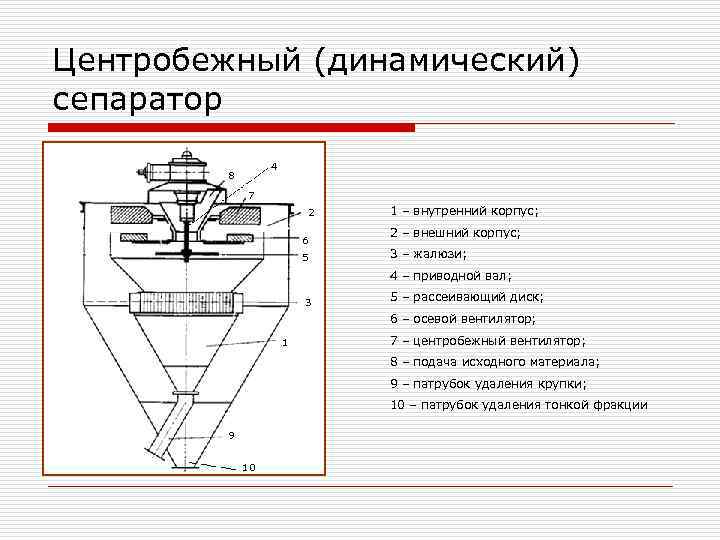 Центробежный (динамический) сепаратор

8
4
7
2
6
5
3
1
9
10

1 – внутренний корпус;
2 – внешний корпус;
3 – жалюзи;
4 – приводной вал;
5 – рассеивающий диск;
6 – осевой вентилятор;
7 – центробежный вентилятор;
8 – подача исходного материала;
9 – патрубок удаления крупки;
10 – патрубок удаления тонкой фракции